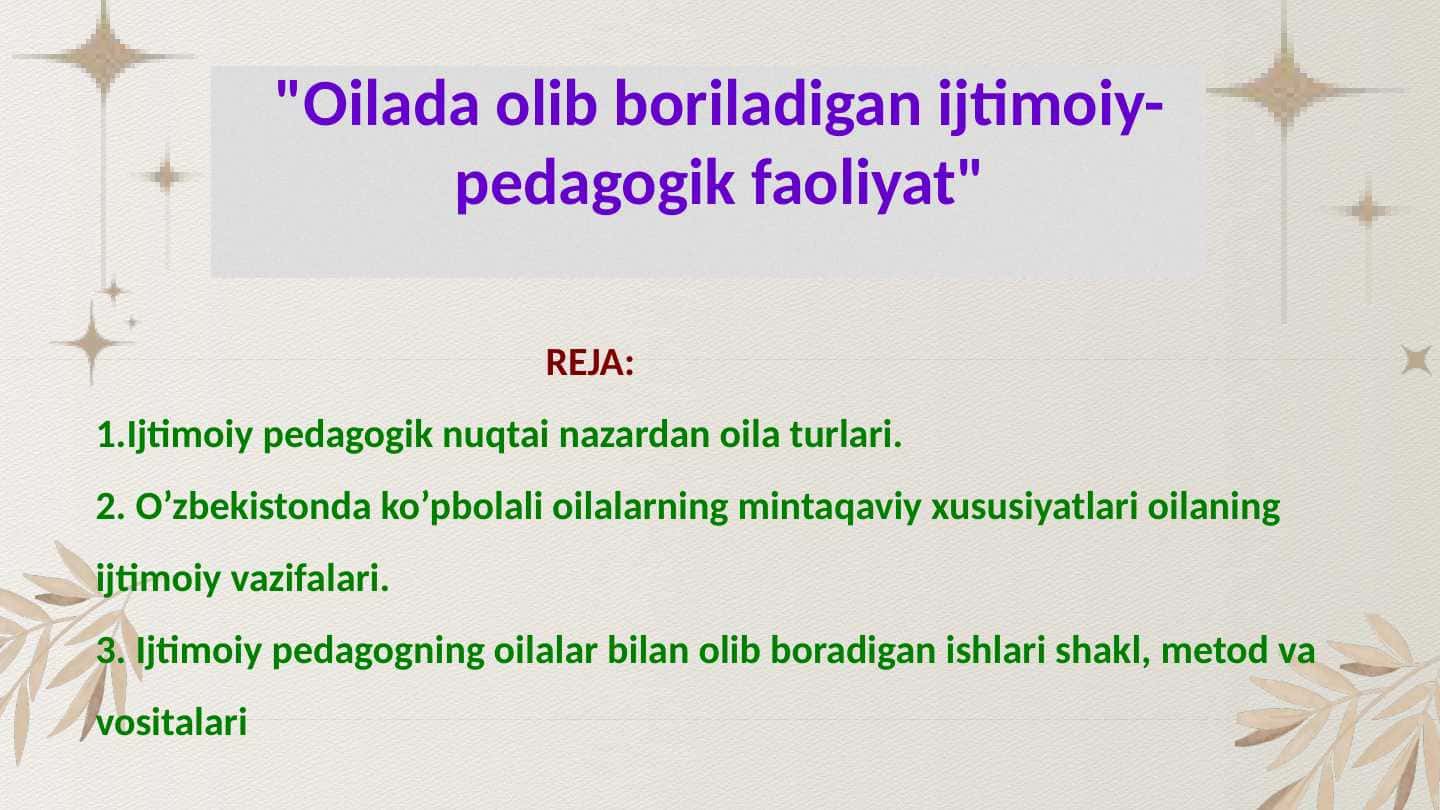 "Oilada olib boriladigan ijtimoiy-pedagogik faoliyat"

REJA:

1.Ijtimoiy pedagogik nuqtai nazardan oila turlari.

2. O’zbekistonda ko’pbolali oilalarning mintaqaviy xususiyatlari oilaning ijtimoiy vazifalari.

3. Ijtimoiy pedagogning oilalar bilan olib boradigan ishlari shakl, metod va vositalari